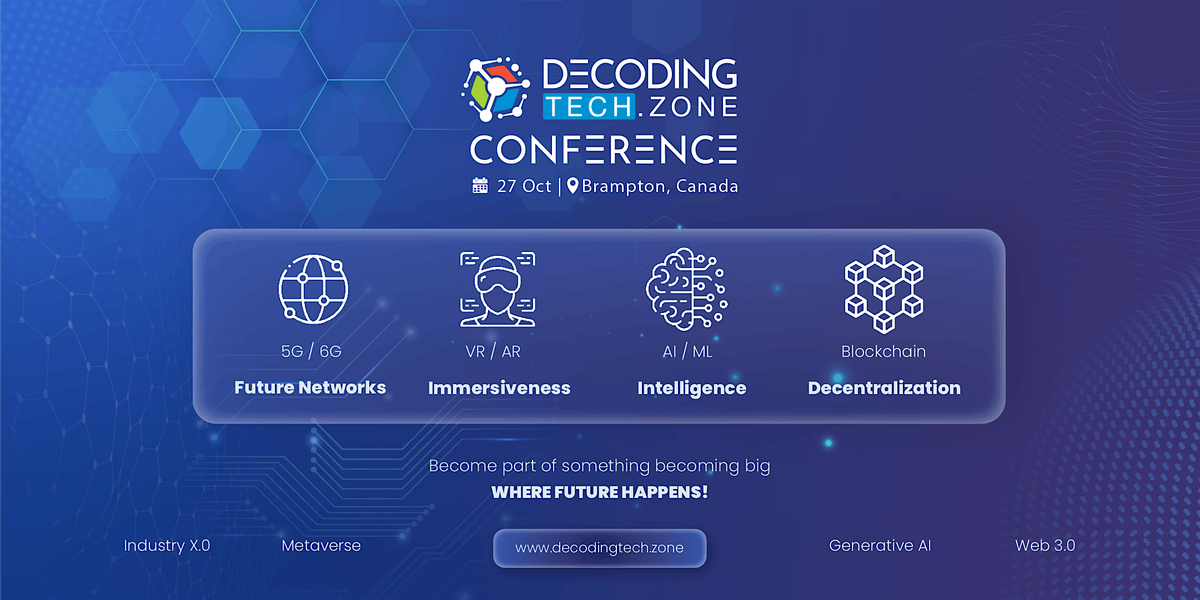 DECODING TECH.ZONE

CONFERENCE

27 Oct | Brampton, Canada

5G / 6G
Future Networks

VR / AR
Immersiveness

AI / ML
Intelligence

Blockchain
Decentralization

Become part of something becoming big
WHERE FUTURE HAPPENS!

Industry X.0

Metaverse

www.decodingtech.zone

Generative AI

Web 3.0